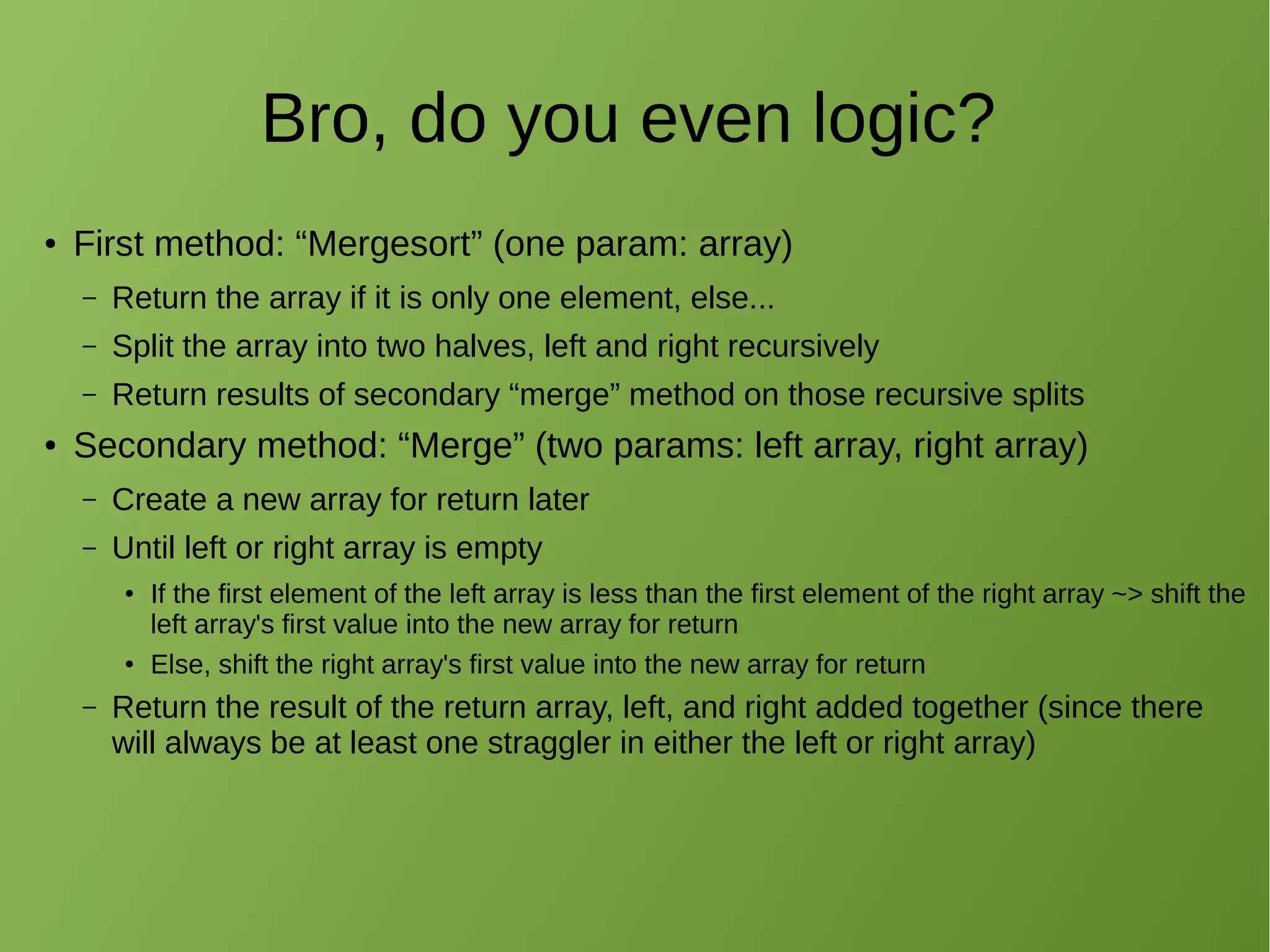 Bro, do you even logic?

• First method: “Mergesort” (one param: array)
  – Return the array if it is only one element, else...
  – Split the array into two halves, left and right recursively
  – Return results of secondary “merge” method on those recursive splits
• Secondary method: “Merge” (two params: left array, right array)
  – Create a new array for return later
  – Until left or right array is empty
    • If the first element of the left array is less than the first element of the right array ~> shift the left array's first value into the new array for return
    • Else, shift the right array's first value into the new array for return
  – Return the result of the return array, left, and right added together (since there will always be at least one straggler in either the left or right array)